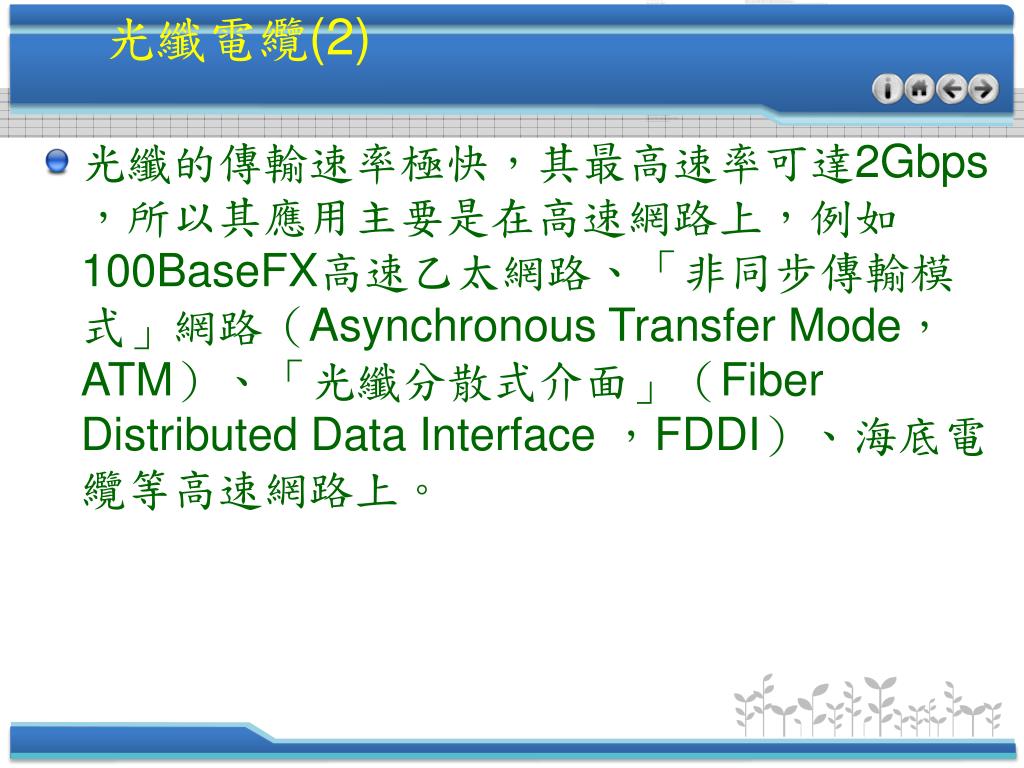 光纖電纜(2)

光纖的傳輸速率極快，其最高速率可達2Gbps，所以其應用主要是在高速網路上，例如100BaseFX高速乙太網路、「非同步傳輸模式」網路（Asynchronous Transfer Mode，ATM）、「光纖分散式介面」（Fiber Distributed Data Interface ，FDDI）、海底電纜等高速網路上。